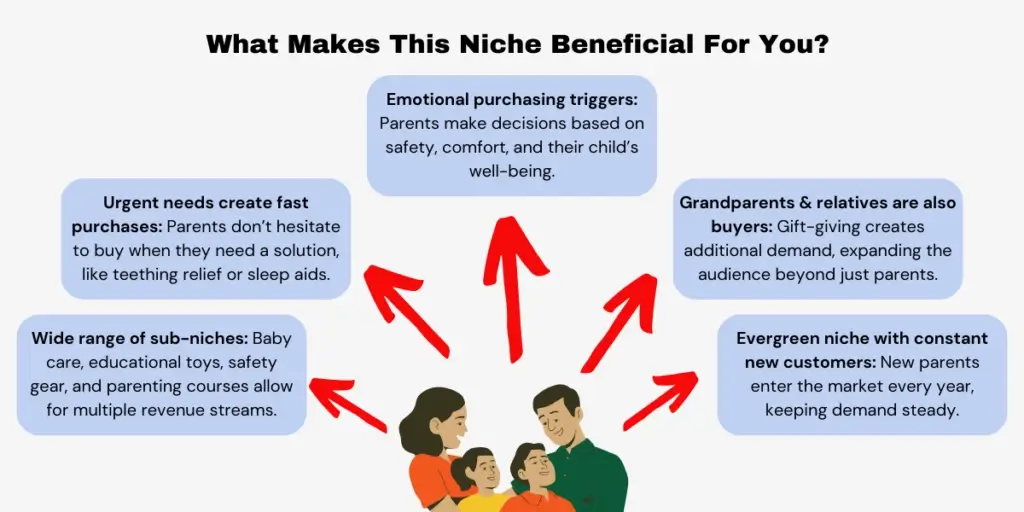 What Makes This Niche Beneficial For You?

Emotional purchasing triggers: Parents make decisions based on safety, comfort, and their child's well-being.

Urgent needs create fast purchases: Parents don't hesitate to buy when they need a solution, like teething relief or sleep aids.

Grandparents & relatives are also buyers: Gift-giving creates additional demand, expanding the audience beyond just parents.

Wide range of sub-niches: Baby care, educational toys, safety gear, and parenting courses allow for multiple revenue streams.

Evergreen niche with constant new customers: New parents enter the market every year, keeping demand steady.